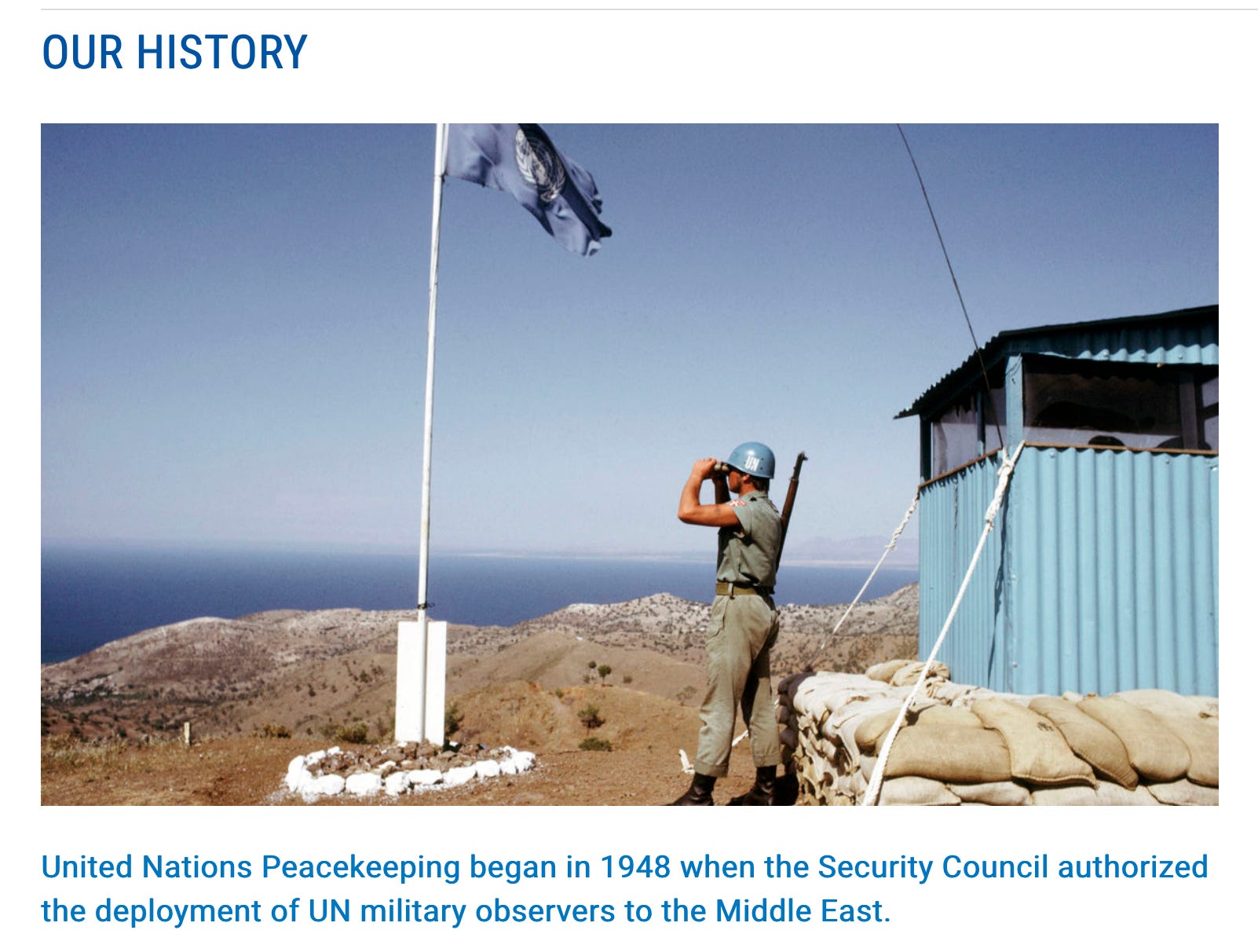 OUR HISTORY

UN

United Nations Peacekeeping began in 1948 when the Security Council authorized the deployment of UN military observers to the Middle East.